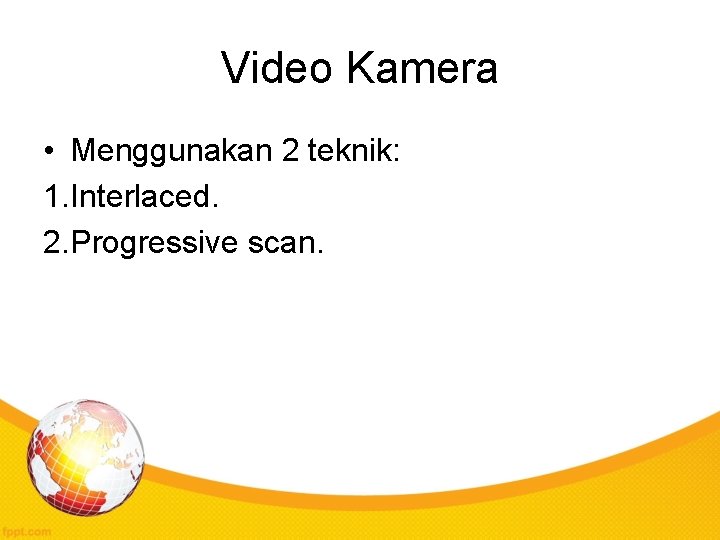 Video Kamera

• Menggunakan 2 teknik:
1.Interlaced.
2.Progressive scan.

fppt.com